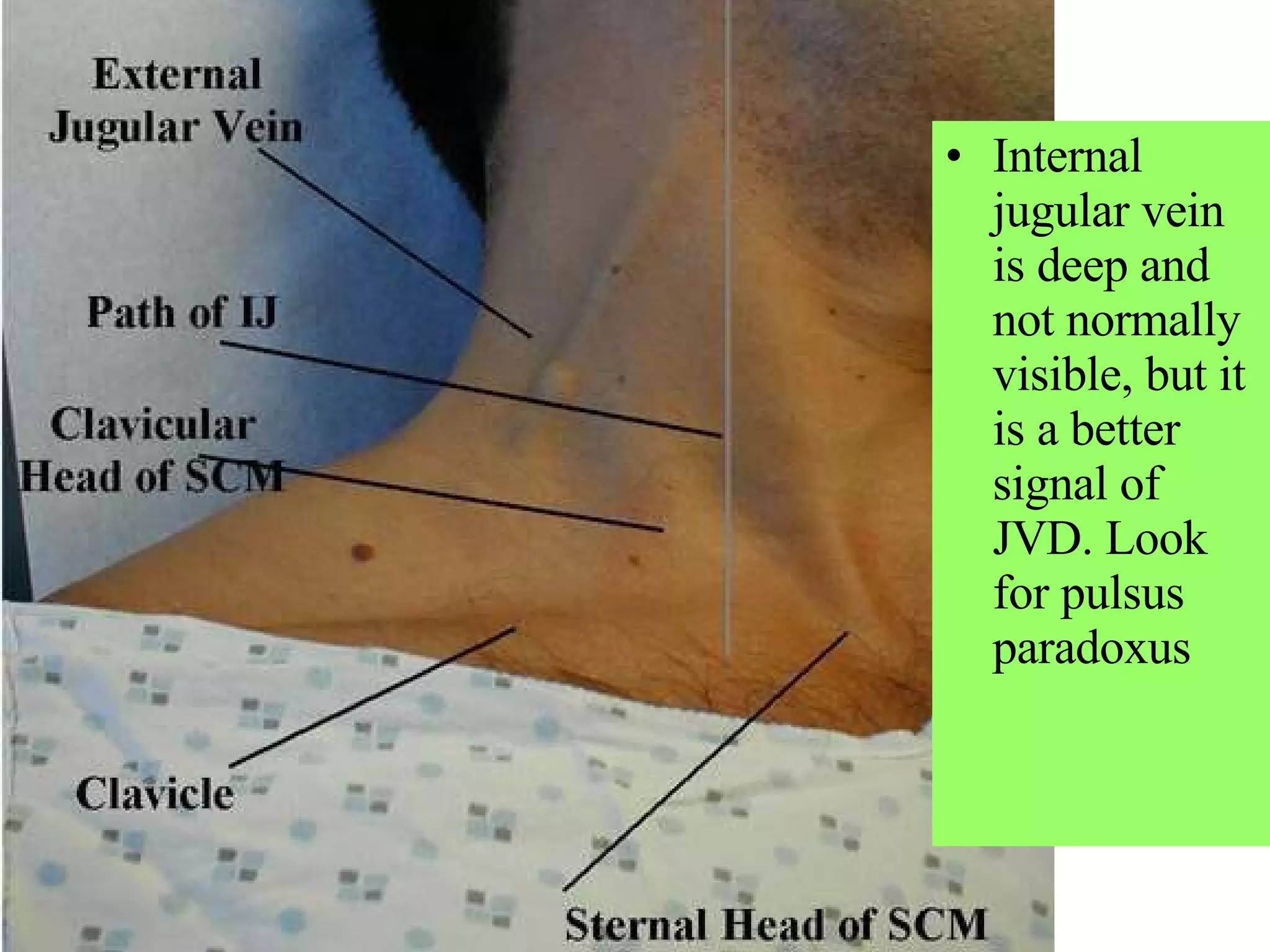 External Jugular Vein

Path of IJ

Clavicular Head of SCM

Clavicle

Sternal Head of SCM

• Internal jugular vein is deep and not normally visible, but it is a better signal of JVD. Look for pulsus paradoxus